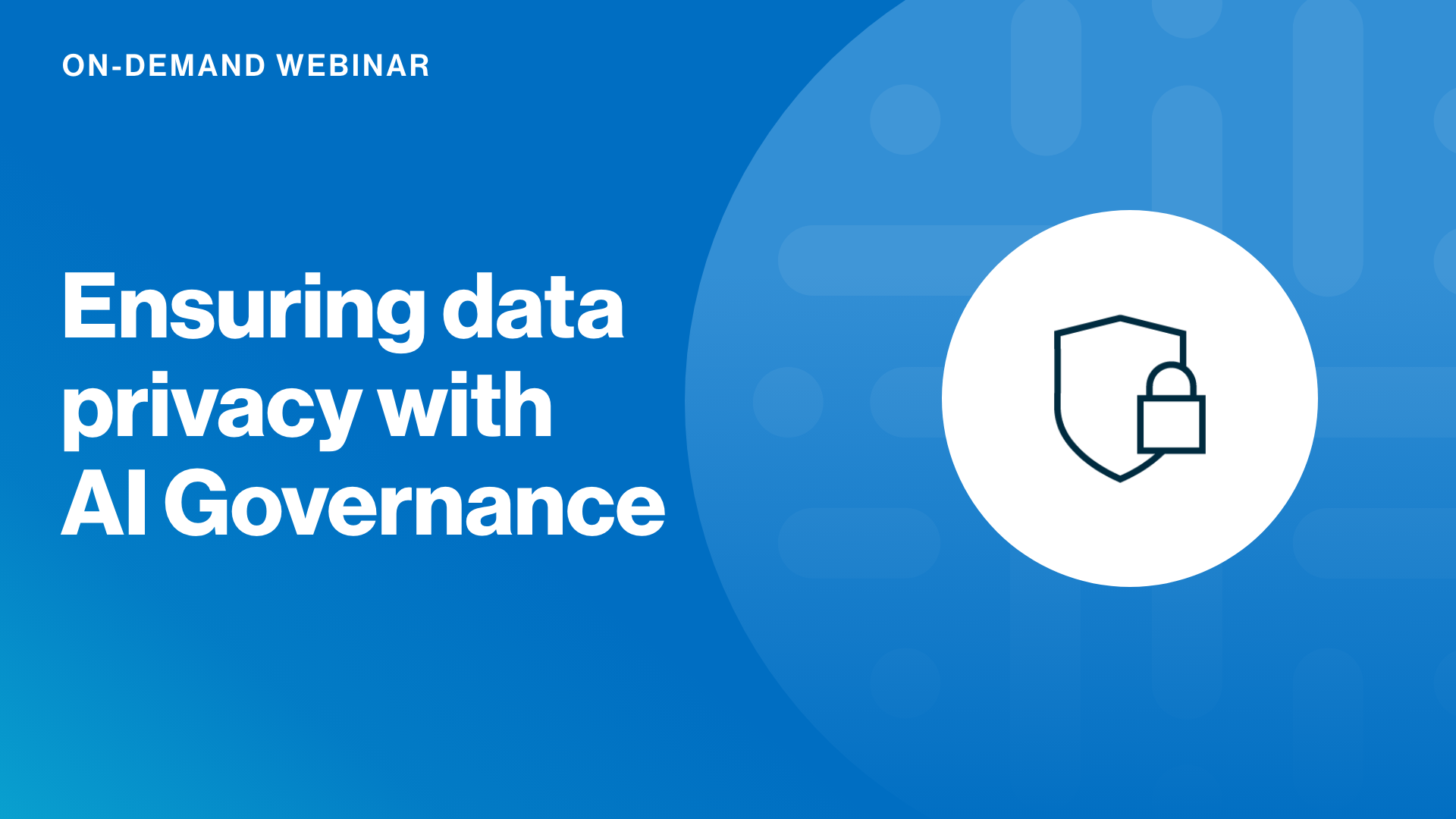 ON-DEMAND WEBINAR

Ensuring data privacy with AI Governance